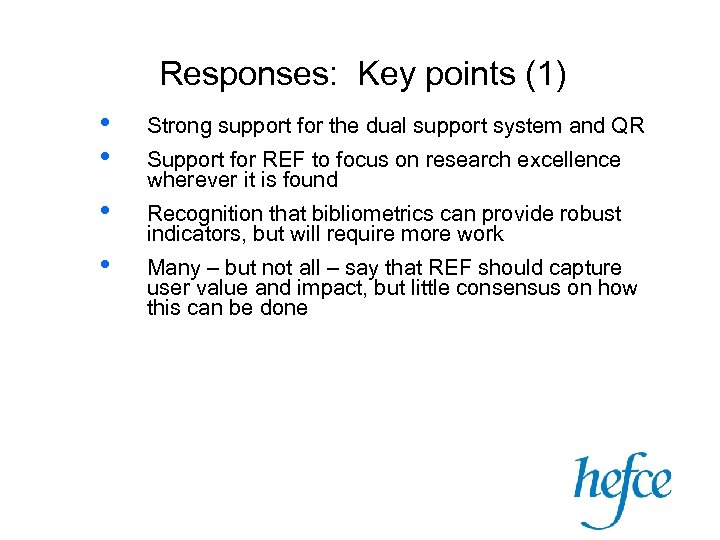 Responses: Key points (1)

• Strong support for the dual support system and QR

• Support for REF to focus on research excellence wherever it is found

• Recognition that bibliometrics can provide robust indicators, but will require more work

• Many – but not all – say that REF should capture user value and impact, but little consensus on how this can be done

hefce